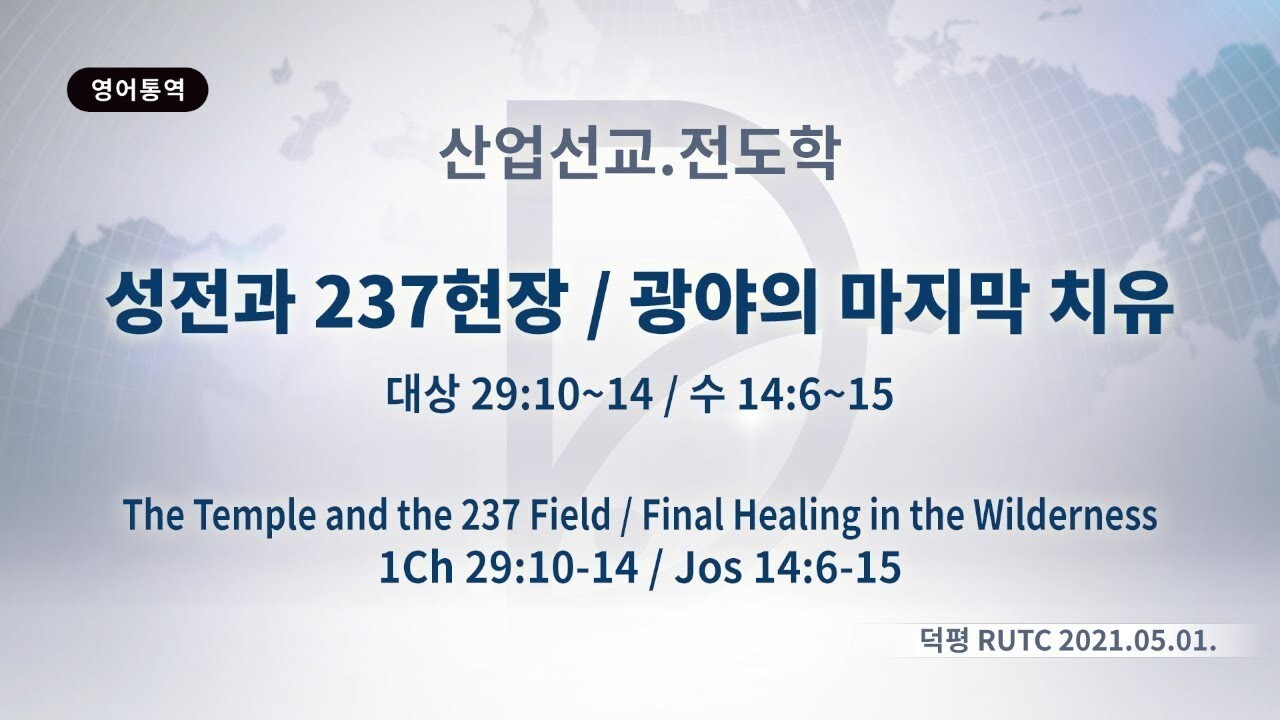 영어통역

산업선교.전도학

성전과 237현장 / 광야의 마지막 치유

대상 29:10~14 / 수 14:6~15

The Temple and the 237 Field / Final Healing in the Wilderness
1Ch 29:10-14 / Jos 14:6-15

덕평 RUTC 2021.05.01.